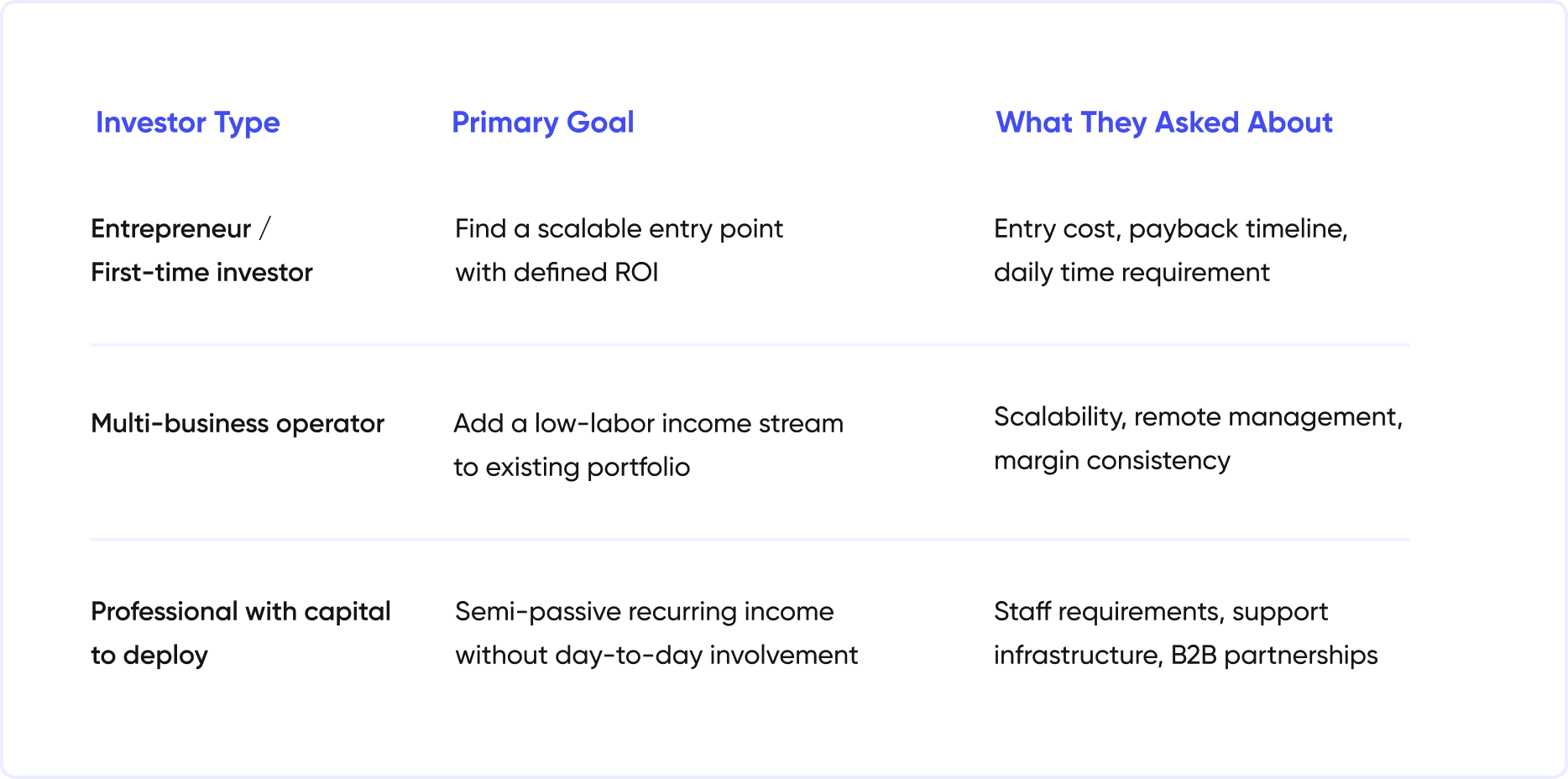 | Investor Type | Primary Goal | What They Asked About |
|---|---|---|
| Entrepreneur / First-time investor | Find a scalable entry point with defined ROI | Entry cost, payback timeline, daily time requirement |
| Multi-business operator | Add a low-labor income stream to existing portfolio | Scalability, remote management, margin consistency |
| Professional with capital to deploy | Semi-passive recurring income without day-to-day involvement | Staff requirements, support infrastructure, B2B partnerships |